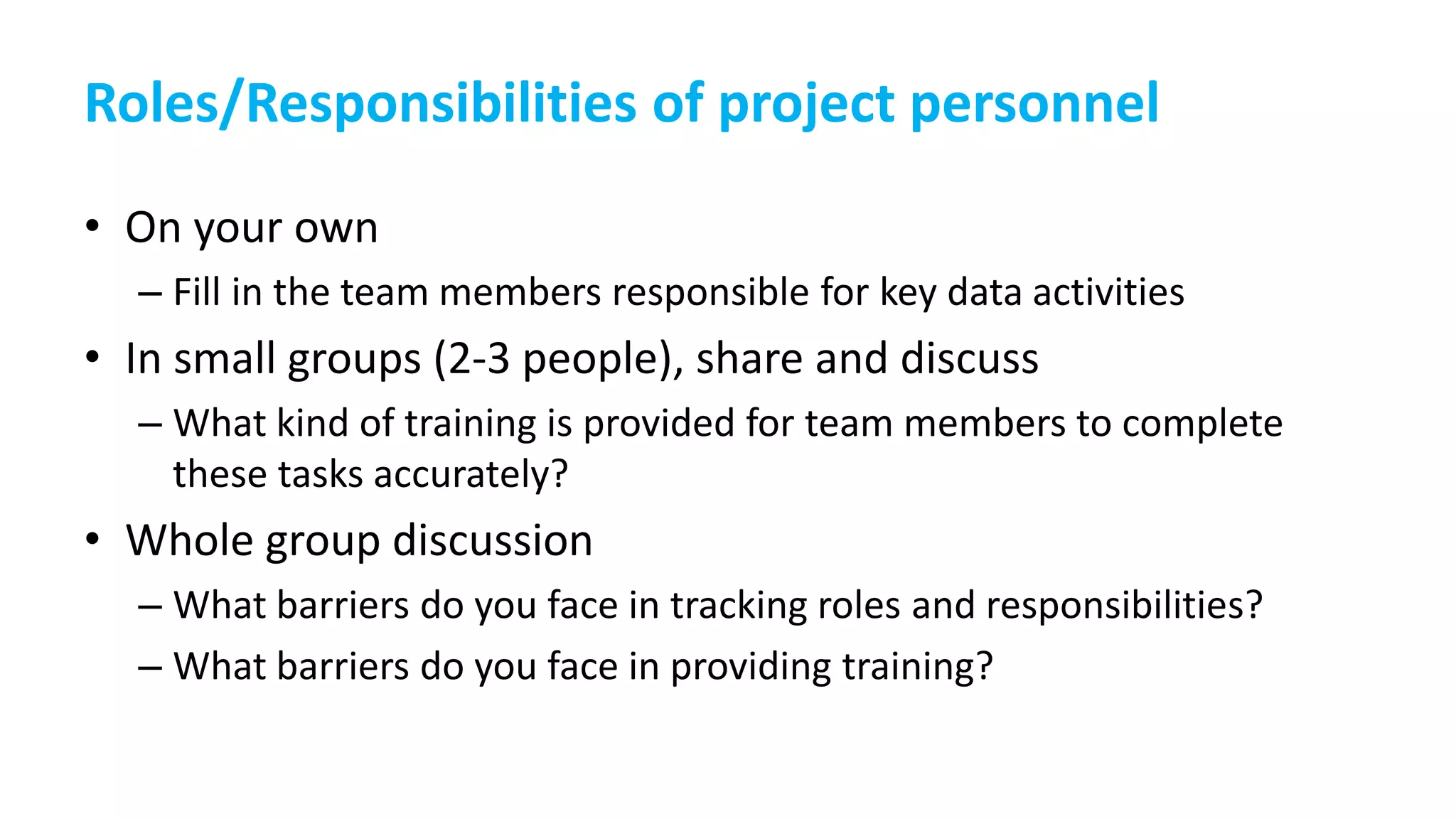 Roles/Responsibilities of project personnel

• On your own
  – Fill in the team members responsible for key data activities
• In small groups (2-3 people), share and discuss
  – What kind of training is provided for team members to complete these tasks accurately?
• Whole group discussion
  – What barriers do you face in tracking roles and responsibilities?
  – What barriers do you face in providing training?